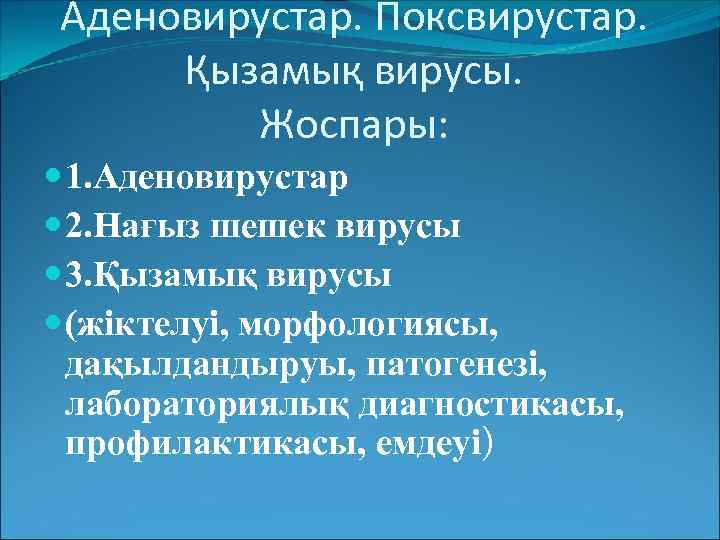 Аденовирустар. Поксвирустар. Қызамық вирусы. Жоспары:

1.Аденовирустар

2.Нағыз шешек вирусы

3.Қызамық вирусы

(жіктелуі, морфологиясы, дақылдандыруы, патогенезі, лабораториялық диагностикасы, профилактикасы, емдеуі)